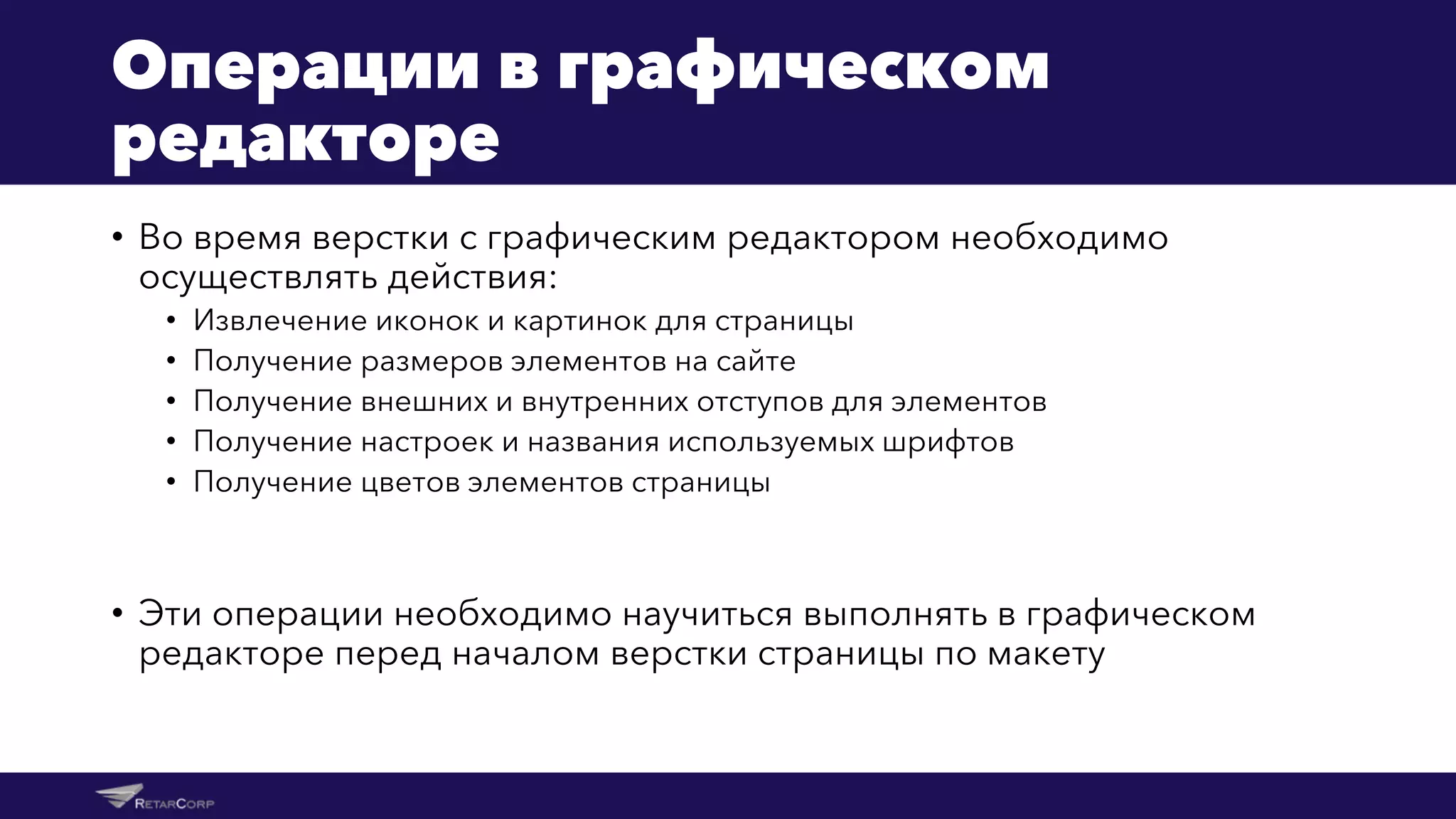 Операции в графическом редакторе

• Во время верстки с графическим редактором необходимо осуществлять действия:
  • Извлечение иконок и картинок для страницы
  • Получение размеров элементов на сайте
  • Получение внешних и внутренних отступов для элементов
  • Получение настроек и названия используемых шрифтов
  • Получение цветов элементов страницы

• Эти операции необходимо научиться выполнять в графическом редакторе перед началом верстки страницы по макету

RetarCorp